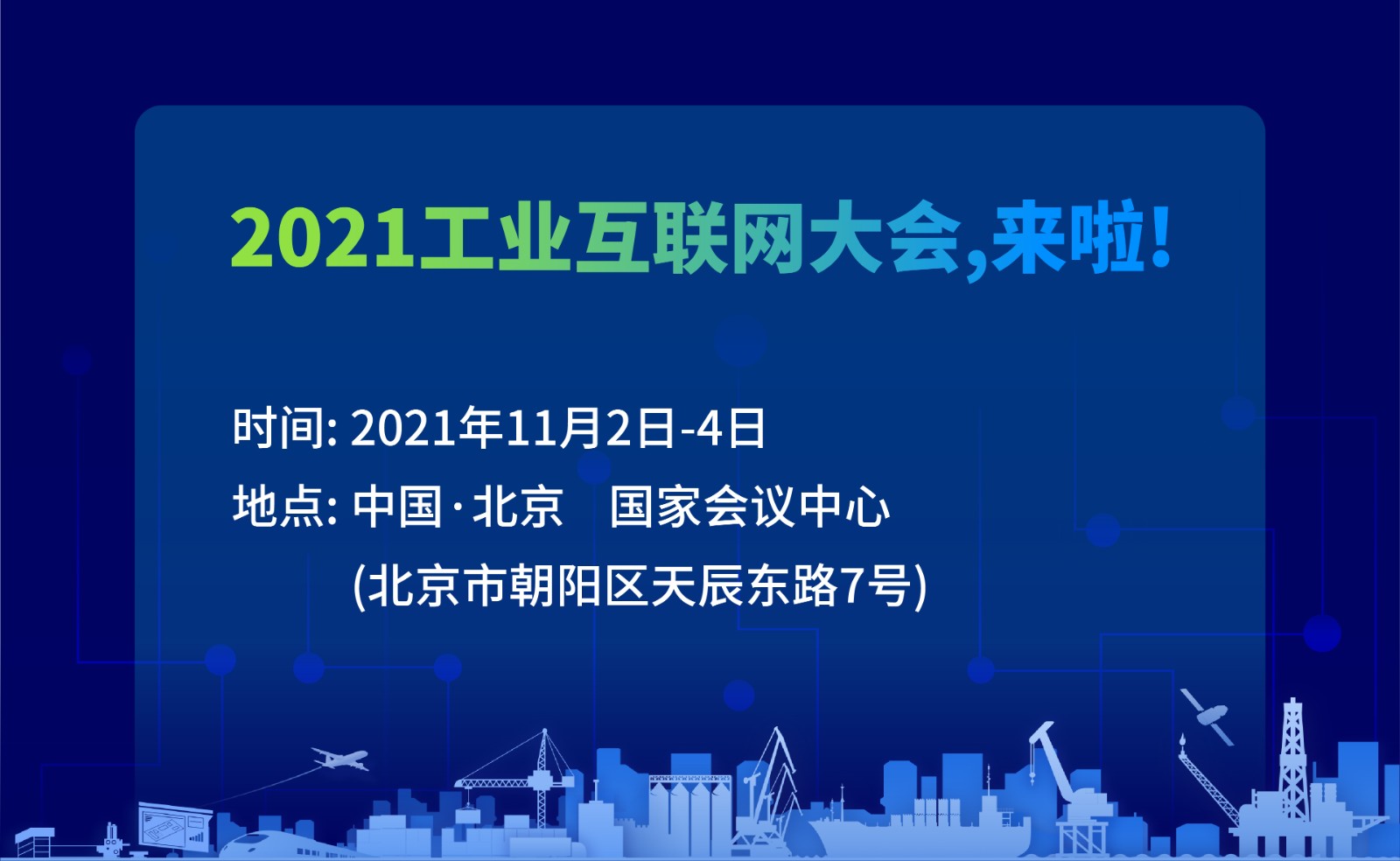 2021工业互联网大会,来啦!

时间: 2021年11月2日-4日

地点: 中国·北京 国家会议中心

(北京市朝阳区天辰东路7号)